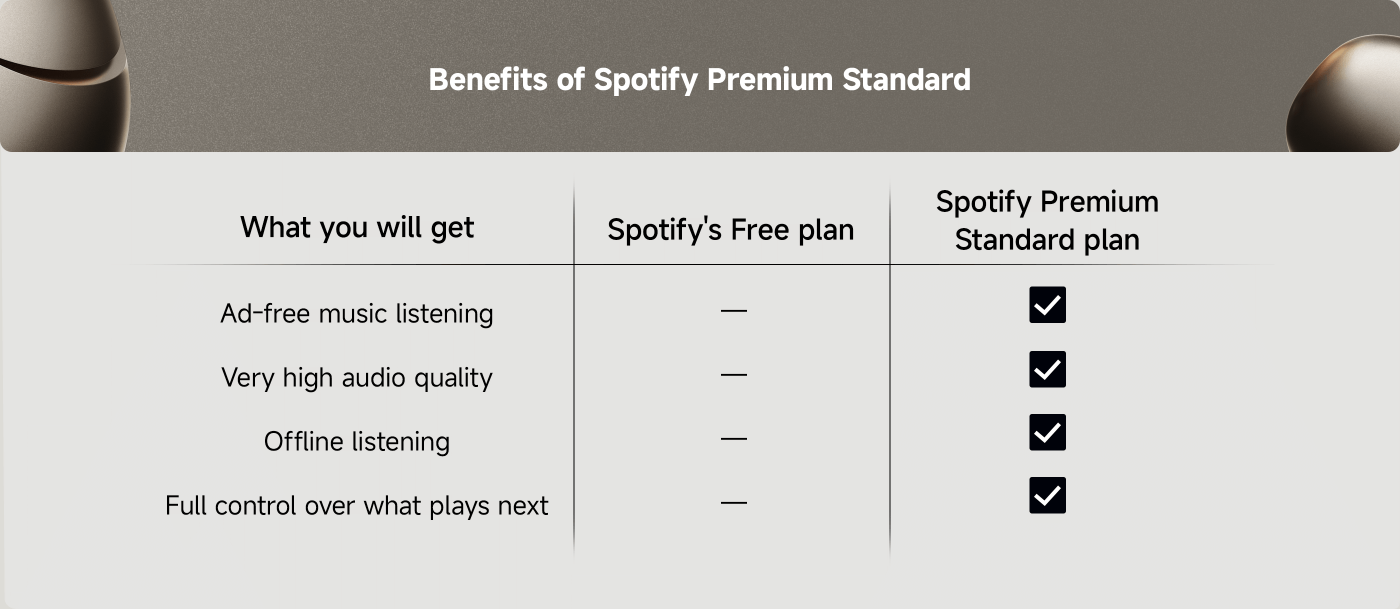 Benefits of Spotify Premium Standard

| What you will get | Spotify's Free plan | Spotify Premium Standard plan |
|---|---|---|
| Ad-free music listening | — | ✓ |
| Very high audio quality | — | ✓ |
| Offline listening | — | ✓ |
| Full control over what plays next | — | ✓ |